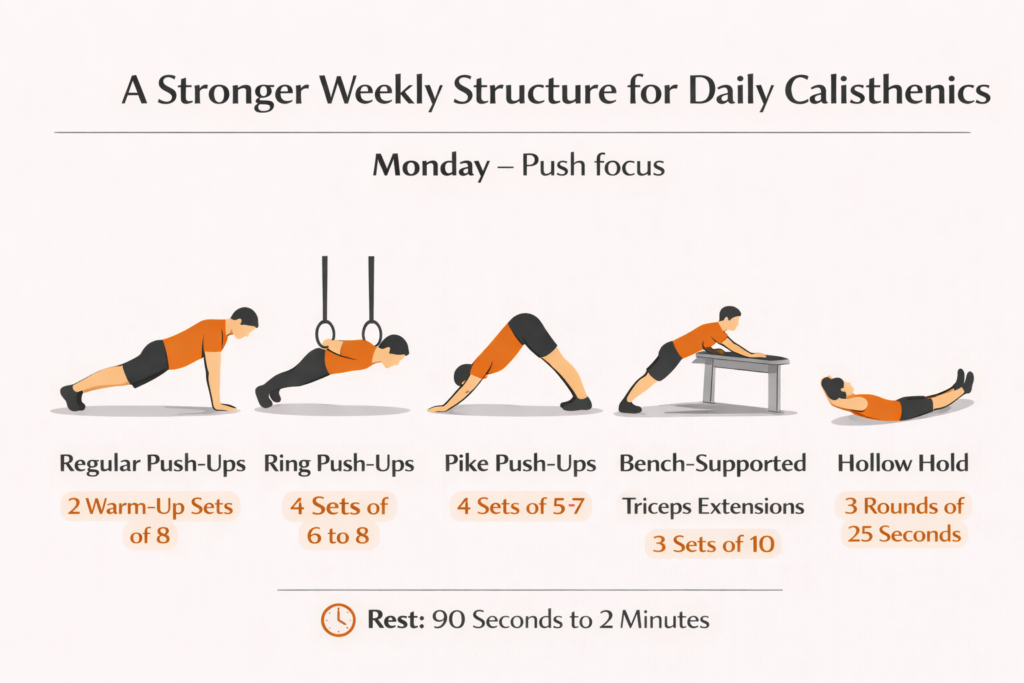 A Stronger Weekly Structure for Daily Calisthenics

Monday – Push focus

Regular Push-Ups
2 Warm-Up Sets of 8

Ring Push-Ups
4 Sets of 6 to 8

Pike Push-Ups
4 Sets of 5-7

Bench-Supported Triceps Extensions
3 Sets of 10

Hollow Hold
3 Rounds of 25 Seconds

Rest: 90 Seconds to 2 Minutes